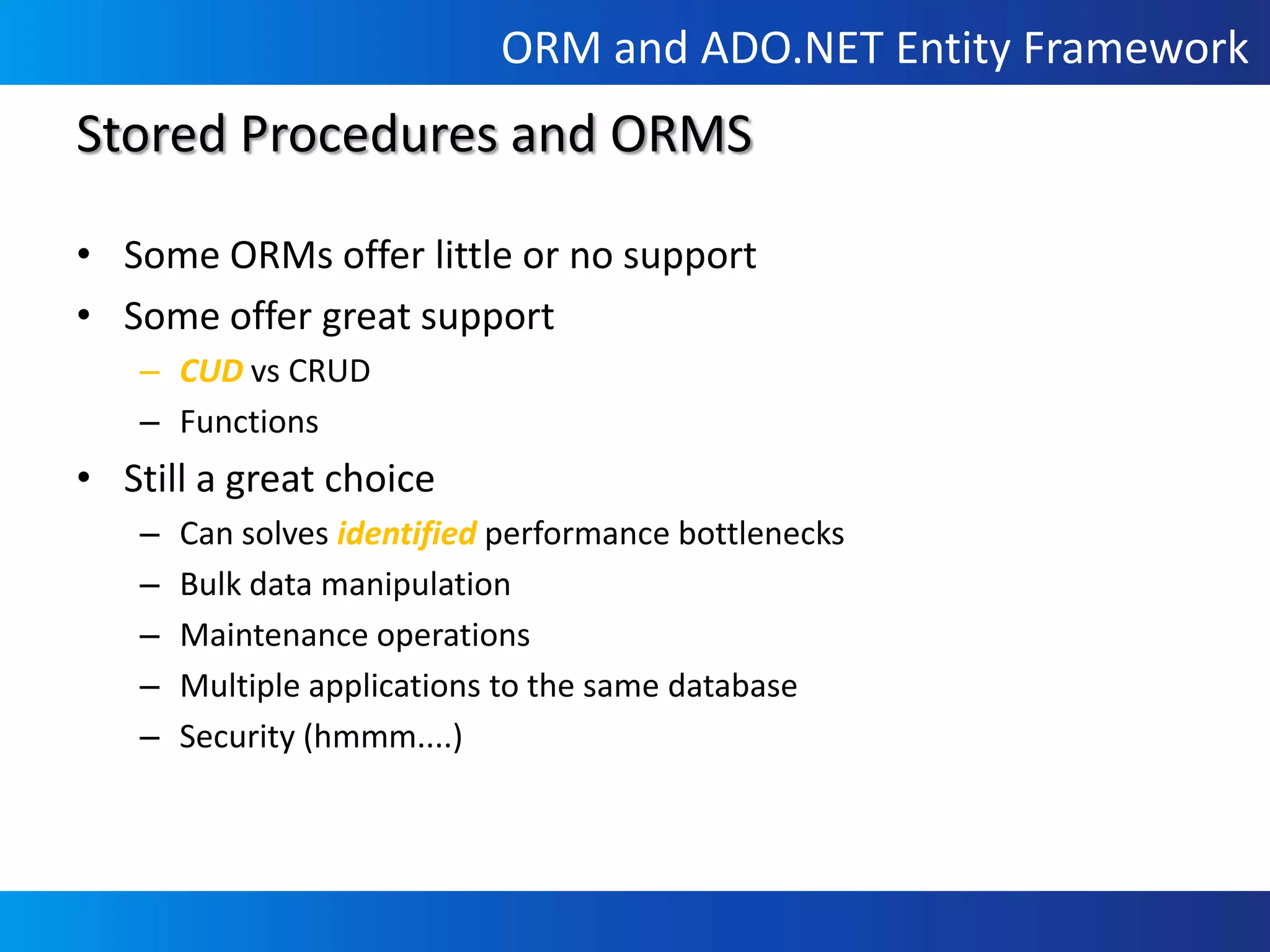 ORM and ADO.NET Entity Framework

Stored Procedures and ORMS

• Some ORMs offer little or no support
• Some offer great support
  – CUD vs CRUD
  – Functions
• Still a great choice
  – Can solves identified performance bottlenecks
  – Bulk data manipulation
  – Maintenance operations
  – Multiple applications to the same database
  – Security (hmmm....)